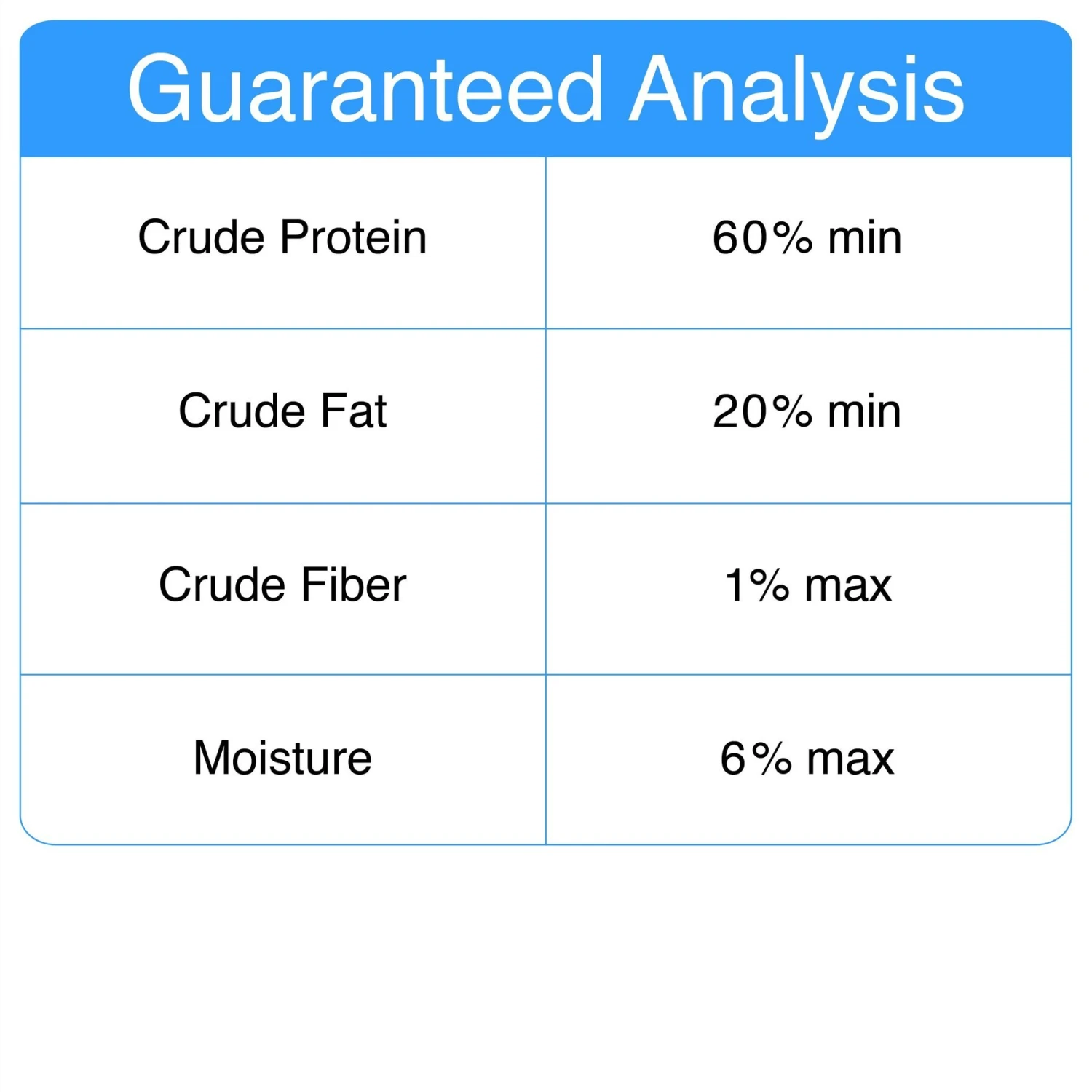 Guaranteed Analysis

| | |
|---|---|
| Crude Protein | 60% min |
| Crude Fat | 20% min |
| Crude Fiber | 1% max |
| Moisture | 6% max |